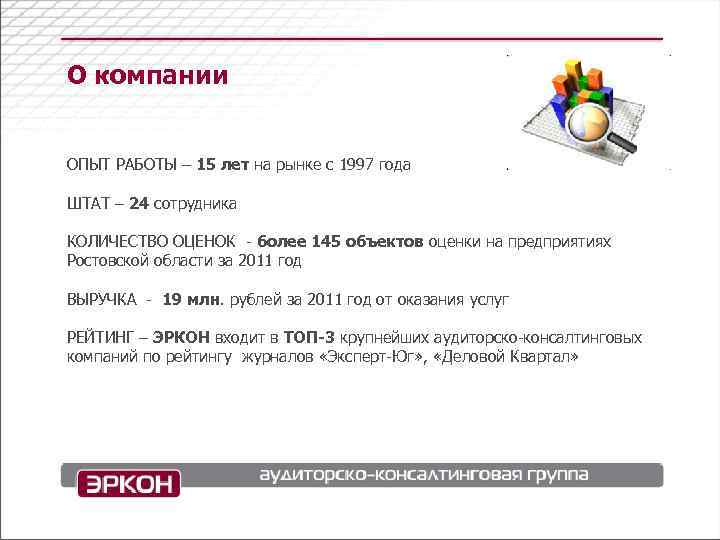 О компании

ОПЫТ РАБОТЫ – 15 лет на рынке с 1997 года

ШТАТ – 24 сотрудника

КОЛИЧЕСТВО ОЦЕНОК - более 145 объектов оценки на предприятиях Ростовской области за 2011 год

ВЫРУЧКА - 19 млн. рублей за 2011 год от оказания услуг

РЕЙТИНГ – ЭРКОН входит в ТОП-3 крупнейших аудиторско-консалтинговых компаний по рейтингу журналов «Эксперт-Юг», «Деловой Квартал»

ЭРКОН

аудиторско-консалтинговая группа